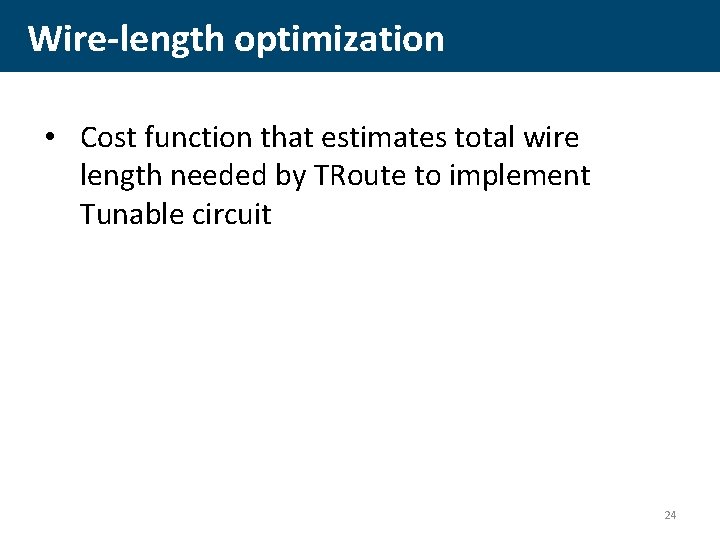 Wire-length optimization

• Cost function that estimates total wire length needed by TRoute to implement Tunable circuit

24